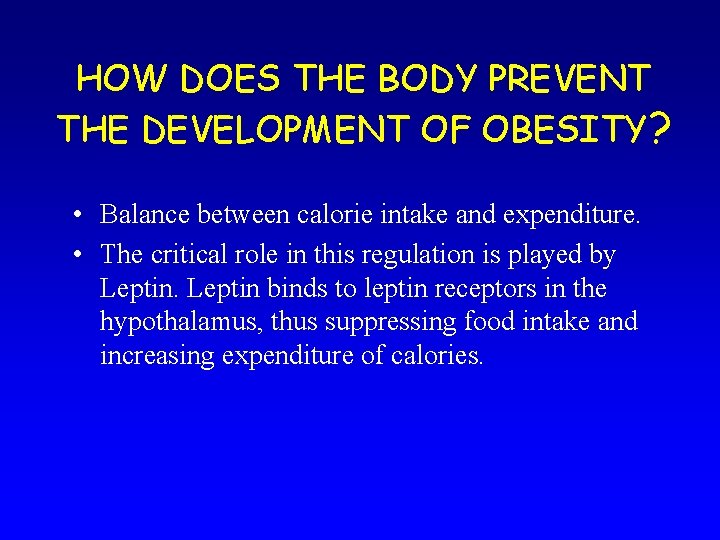 HOW DOES THE BODY PREVENT THE DEVELOPMENT OF OBESITY?

• Balance between calorie intake and expenditure.
• The critical role in this regulation is played by Leptin. Leptin binds to leptin receptors in the hypothalamus, thus suppressing food intake and increasing expenditure of calories.